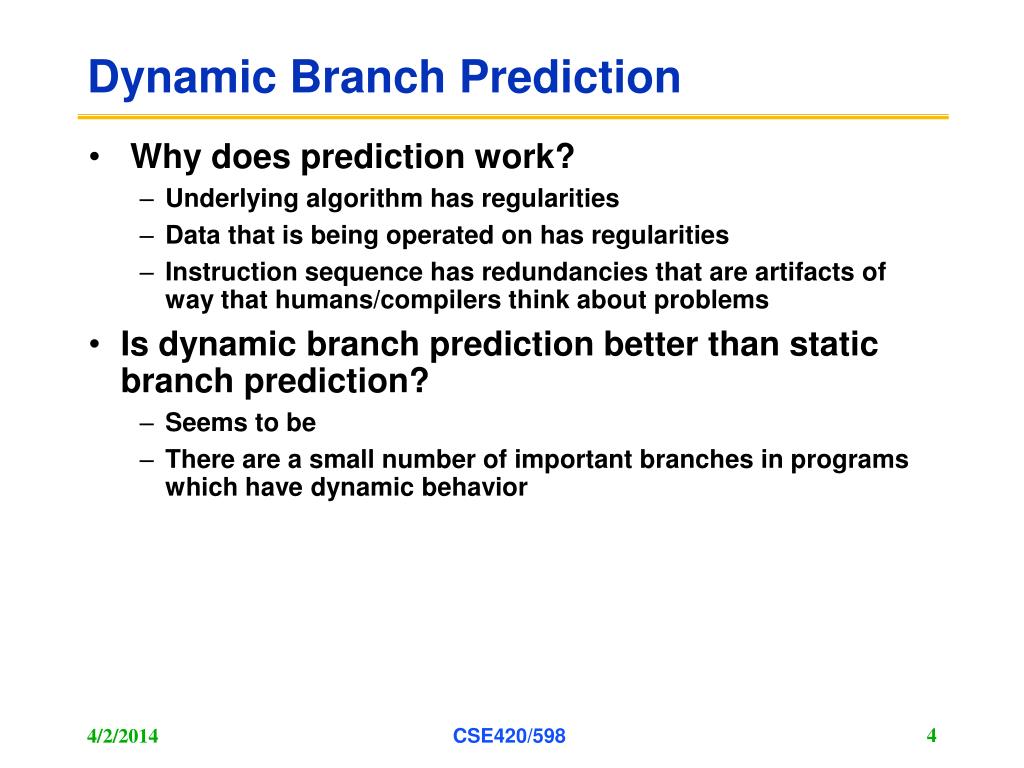 Dynamic Branch Prediction

• Why does prediction work?
– Underlying algorithm has regularities
– Data that is being operated on has regularities
– Instruction sequence has redundancies that are artifacts of way that humans/compilers think about problems

• Is dynamic branch prediction better than static branch prediction?
– Seems to be
– There are a small number of important branches in programs which have dynamic behavior

4/2/2014
CSE420/598
4